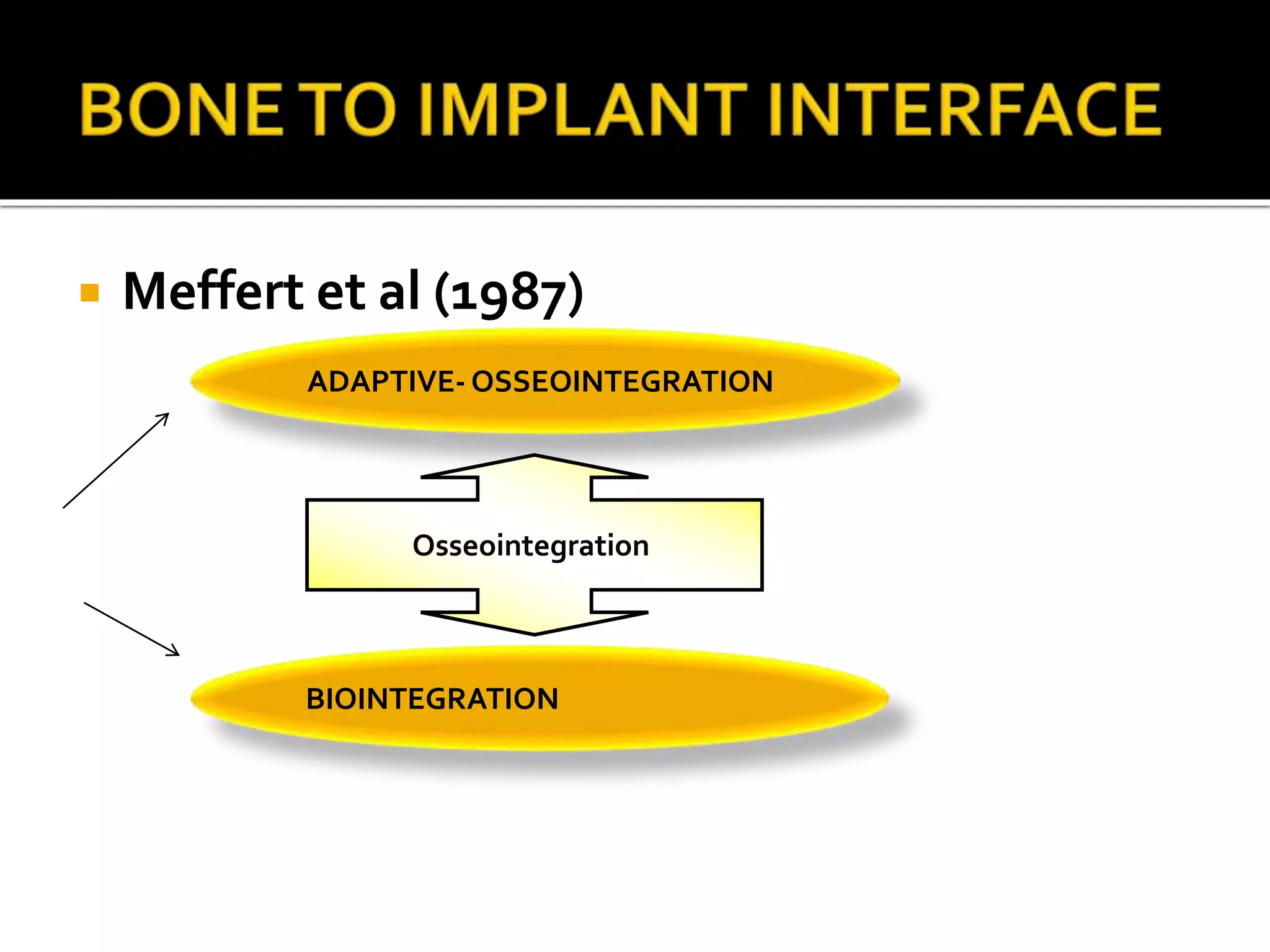 BONE TO IMPLANT INTERFACE

Meffert et al (1987)

ADAPTIVE- OSSEOINTEGRATION

Osseointegration

BIOINTEGRATION